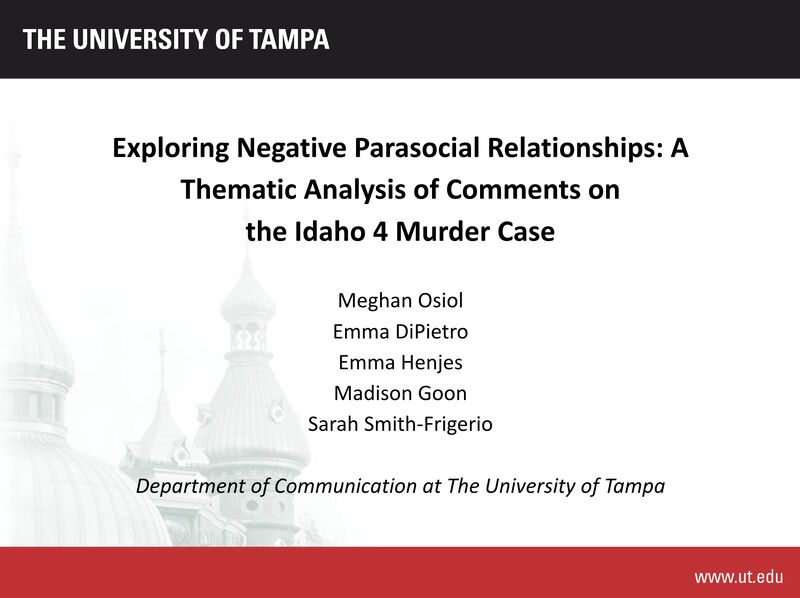 THE UNIVERSITY OF TAMPA

Exploring Negative Parasocial Relationships: A Thematic Analysis of Comments on the Idaho 4 Murder Case

Meghan Osiol
Emma DiPietro
Emma Henjes
Madison Goon
Sarah Smith-Frigerio

Department of Communication at The University of Tampa

www.ut.edu